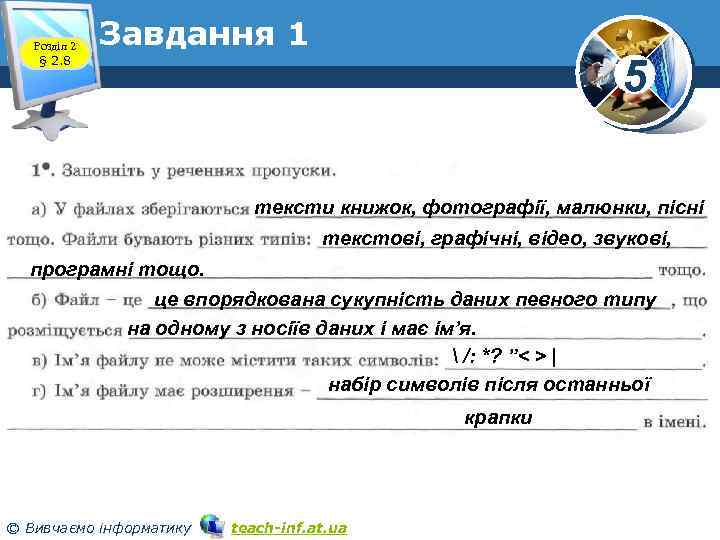 Розділ 2
§ 2.8

Завдання 1

5

1•. Заповніть у реченнях пропуски.

а) У файлах зберігаються тексти книжок, фотографії, малюнки, пісні тощо. Файли бувають різних типів: текстові, графічні, відео, звукові, програмні тощо. тощо.

б) Файл – це це впорядкована сукупність даних певного типу, що розміщується на одному з носіїв даних і має ім'я.

в) Ім'я файлу не може містити таких символів: \ /: *? "< > |.

г) Ім'я файлу має розширення – набір символів після останньої крапки в імені.

© Вивчаємо інформатику teach-inf.at.ua